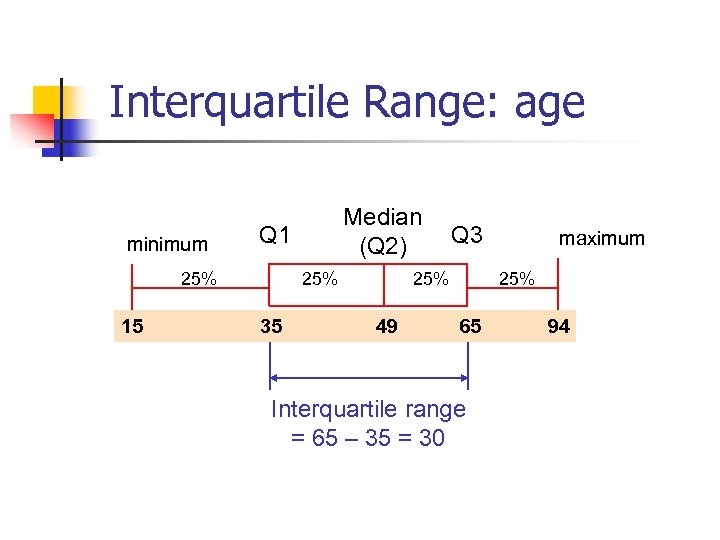 Interquartile Range: age

minimum

Q1

Median (Q2)

Q3

maximum

25%

25%

25%

25%

15

35

49

65

94

Interquartile range = 65 – 35 = 30